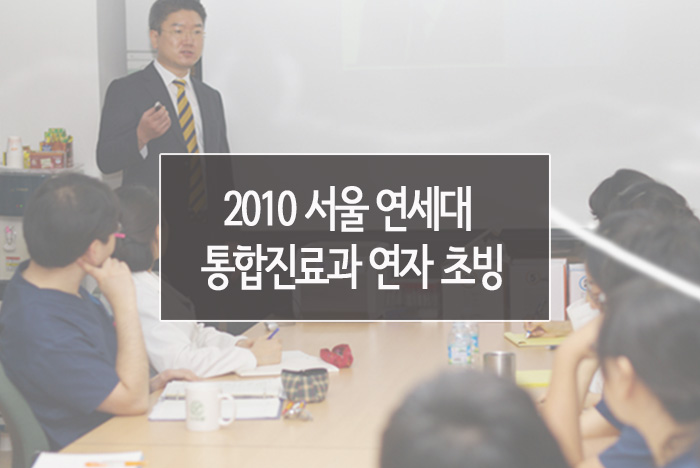 2010 서울 연세대
통합진료과 연자 초빙